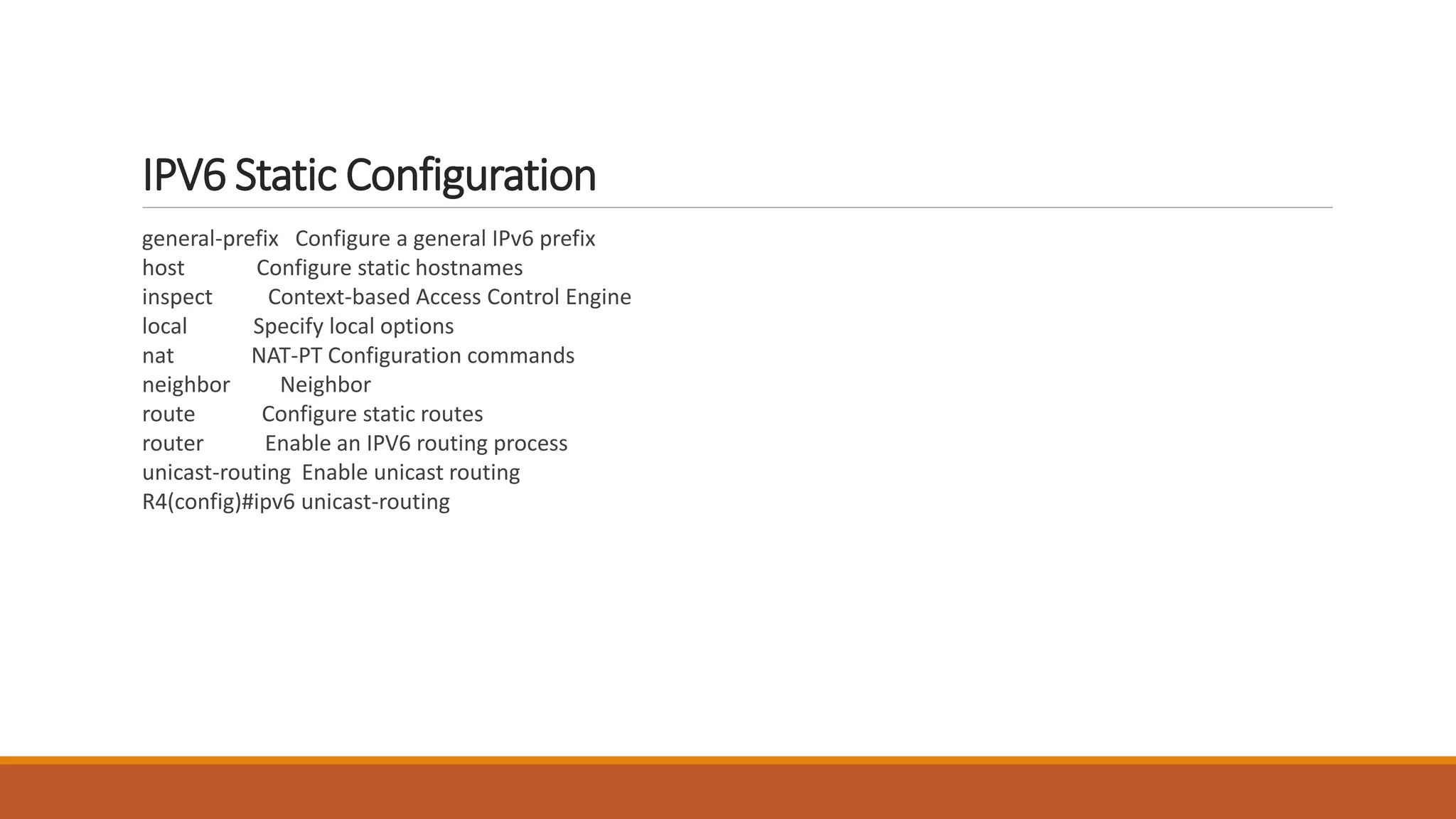 IPV6 Static Configuration

general-prefix   Configure a general IPv6 prefix
host   Configure static hostnames
inspect   Context-based Access Control Engine
local   Specify local options
nat   NAT-PT Configuration commands
neighbor   Neighbor
route   Configure static routes
router   Enable an IPV6 routing process
unicast-routing  Enable unicast routing
R4(config)#ipv6 unicast-routing